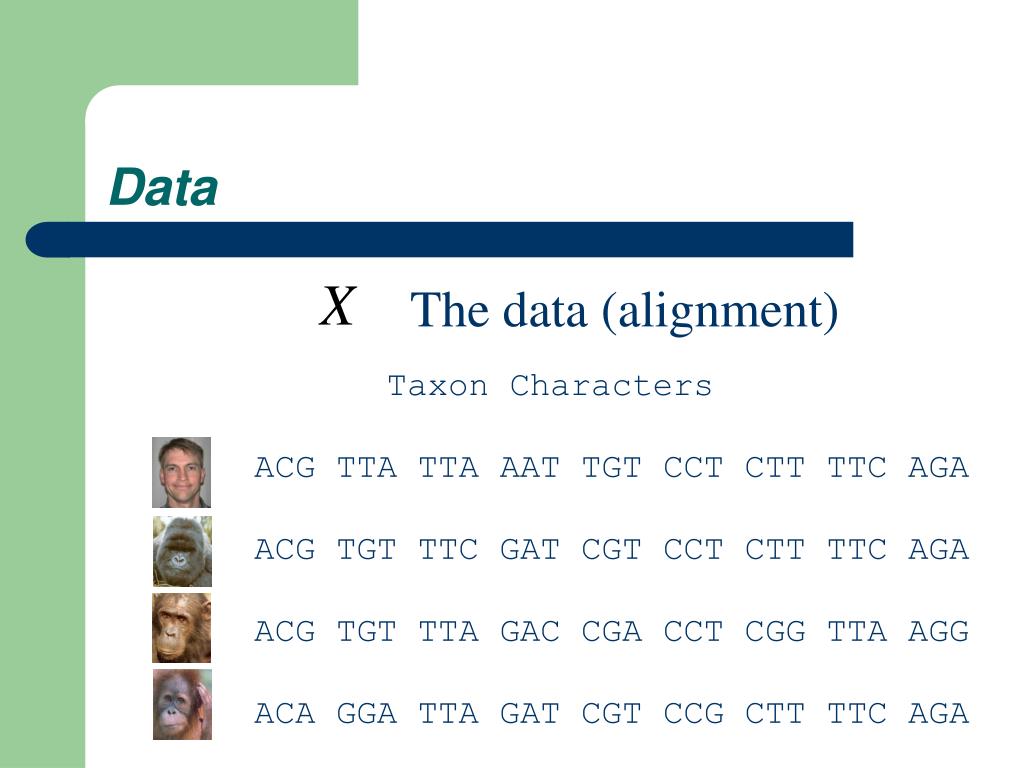 Data

$X$ The data (alignment)

Taxon Characters

ACG TTA TTA AAT TGT CCT CTT TTC AGA

ACG TGT TTC GAT CGT CCT CTT TTC AGA

ACG TGT TTA GAC CGA CCT CGG TTA AGG

ACA GGA TTA GAT CGT CCG CTT TTC AGA